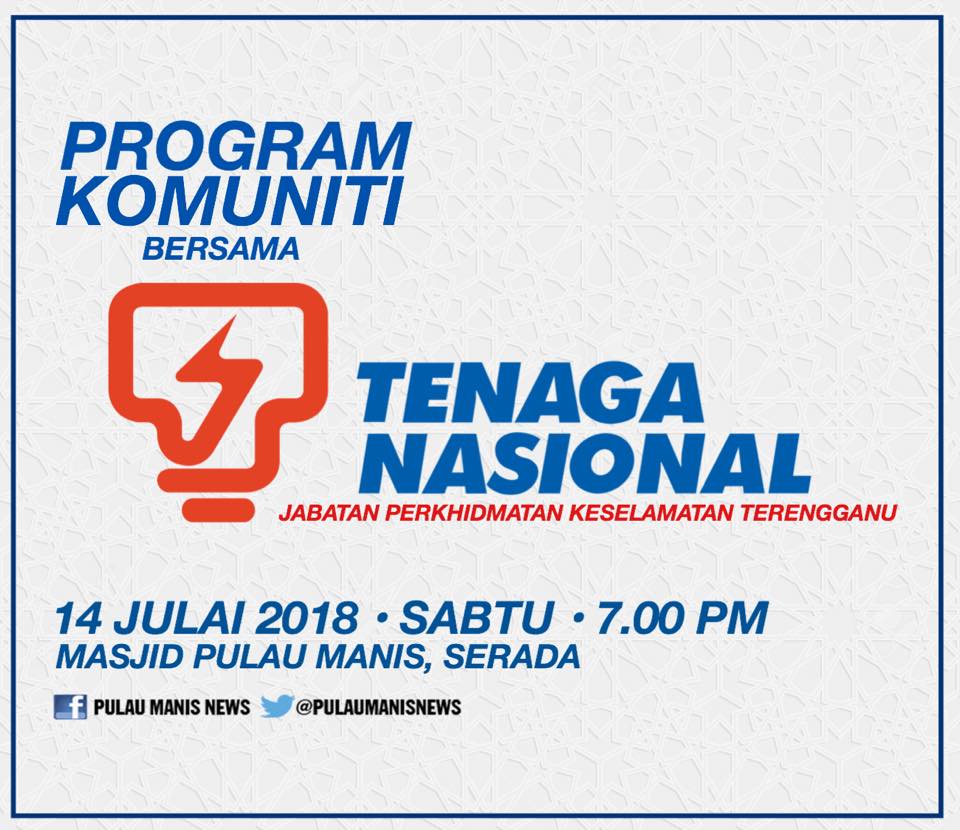 PROGRAM KOMUNITI

BERSAMA

TENAGA NASIONAL

JABATAN PERKHIDMATAN KESELAMATAN TERENGGANU

14 JULAI 2018 • SABTU • 7.00 PM

MASJID PULAU MANIS, SERADA

PULAU MANIS NEWS @PULAUMANISNEWS